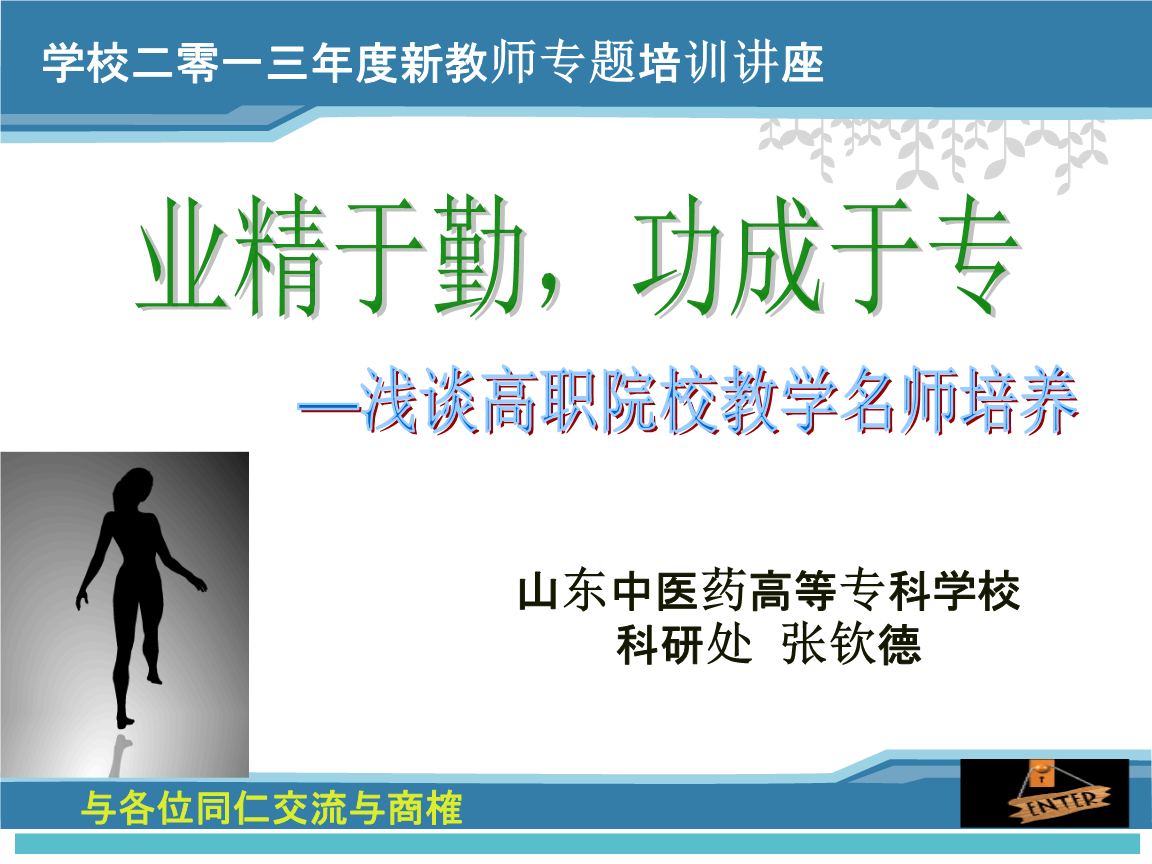 学校二零一三年度新教师专题培训讲座

业精于勤，功成于专

—浅谈高职院校教学名师培养

山东中医药高等专科学校
科研处 张钦德

与各位同仁交流与商榷

ENTER